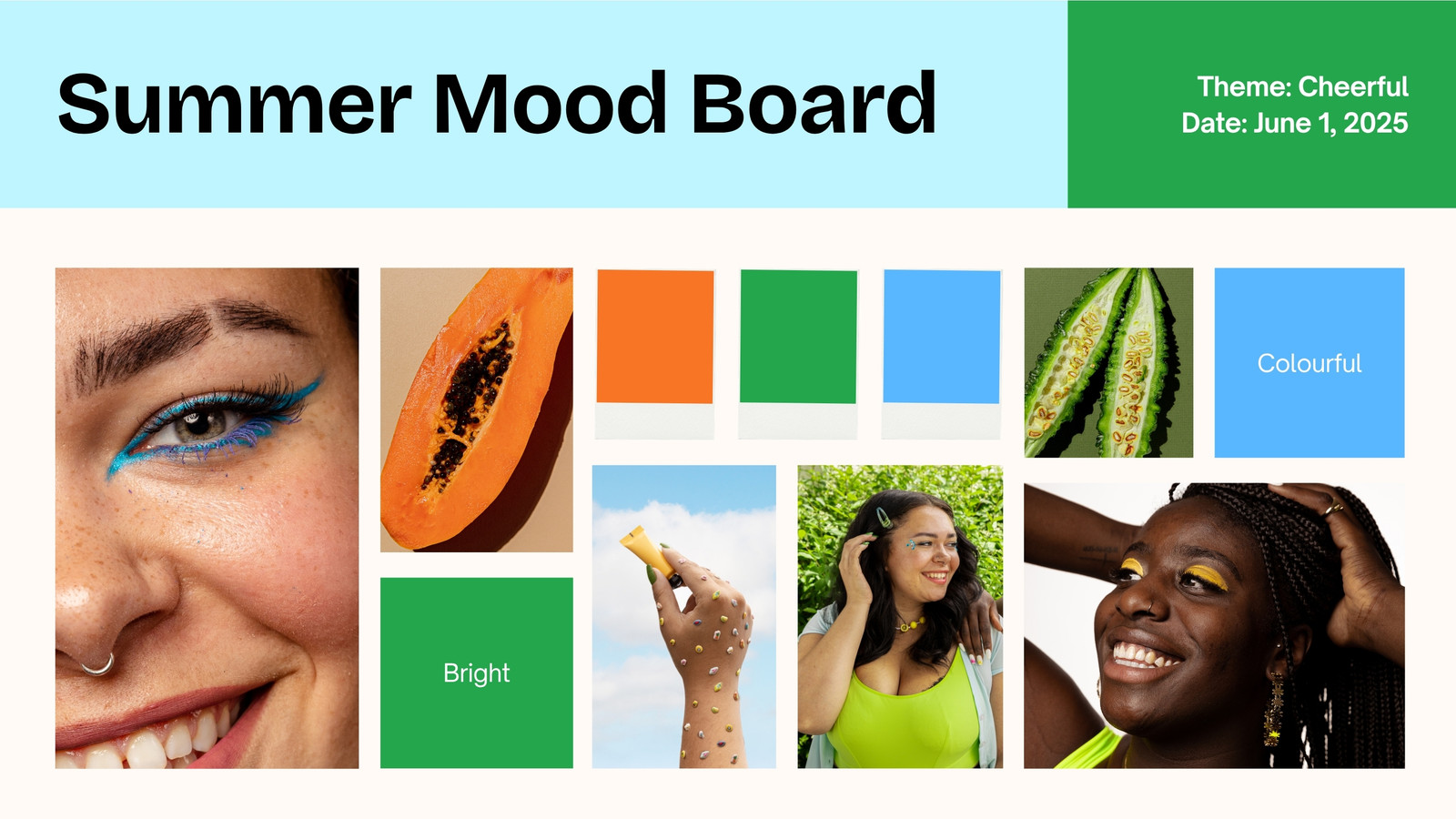 Summer Mood Board

Theme: Cheerful
Date: June 1, 2025

Colourful

Bright